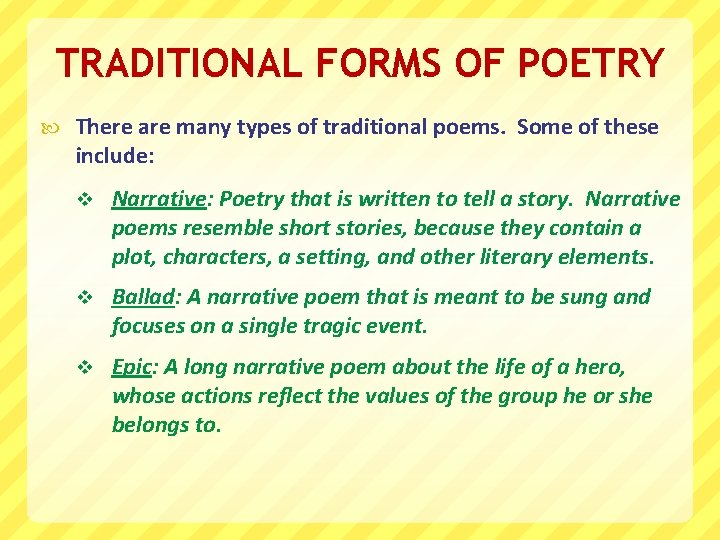 TRADITIONAL FORMS OF POETRY

There are many types of traditional poems. Some of these include:

Narrative: Poetry that is written to tell a story. Narrative poems resemble short stories, because they contain a plot, characters, a setting, and other literary elements.

Ballad: A narrative poem that is meant to be sung and focuses on a single tragic event.

Epic: A long narrative poem about the life of a hero, whose actions reflect the values of the group he or she belongs to.